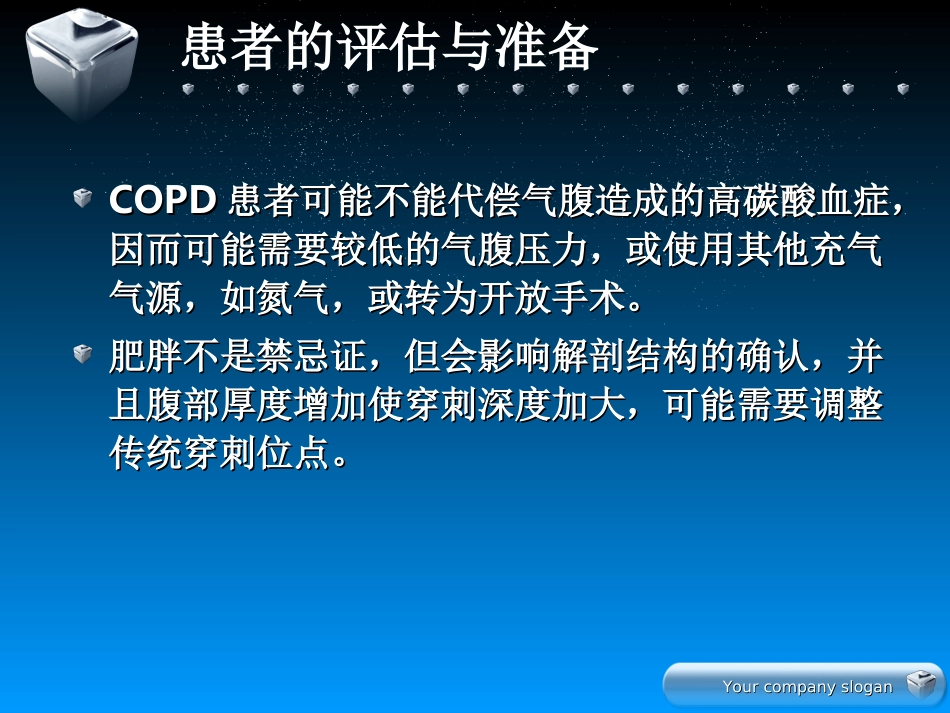 患者的评估与准备

COPD 患者可能不能代偿气腹造成的高碳酸血症，因而可能需要较低的气腹压力，或使用其他充气气源，如氮气，或转为开放手术。

肥胖不是禁忌证，但会影响解剖结构的确认，并且腹部厚度增加使穿刺深度加大，可能需要调整传统穿刺位点。

Your company slogan